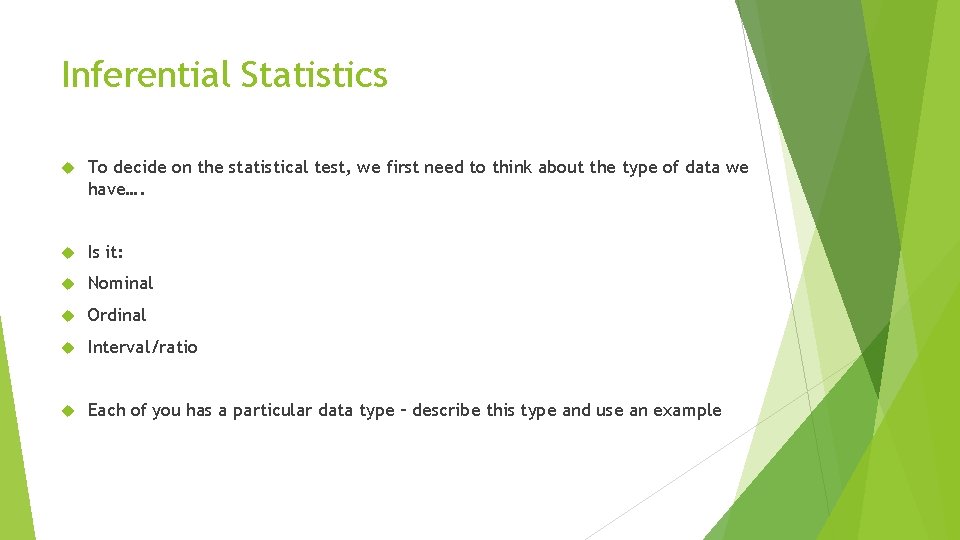 Inferential Statistics

To decide on the statistical test, we first need to think about the type of data we have….

Is it:

Nominal

Ordinal

Interval/ratio

Each of you has a particular data type – describe this type and use an example